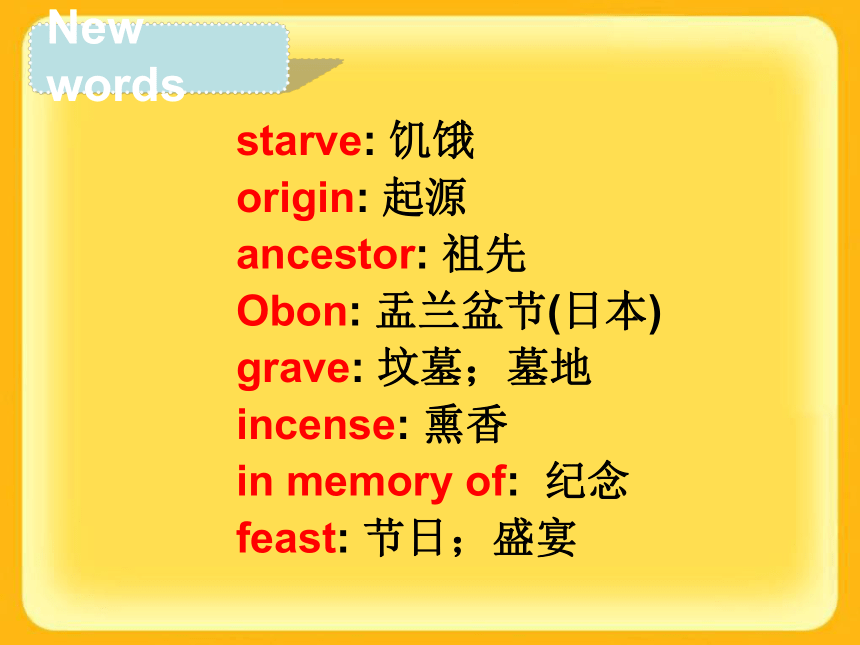 New words

starve: 饥饿
origin: 起源
ancestor: 祖先
Obon: 盂兰盆节(日本)
grave: 坟墓；墓地
incense: 熏香
in memory of: 纪念
feast: 节日；盛宴